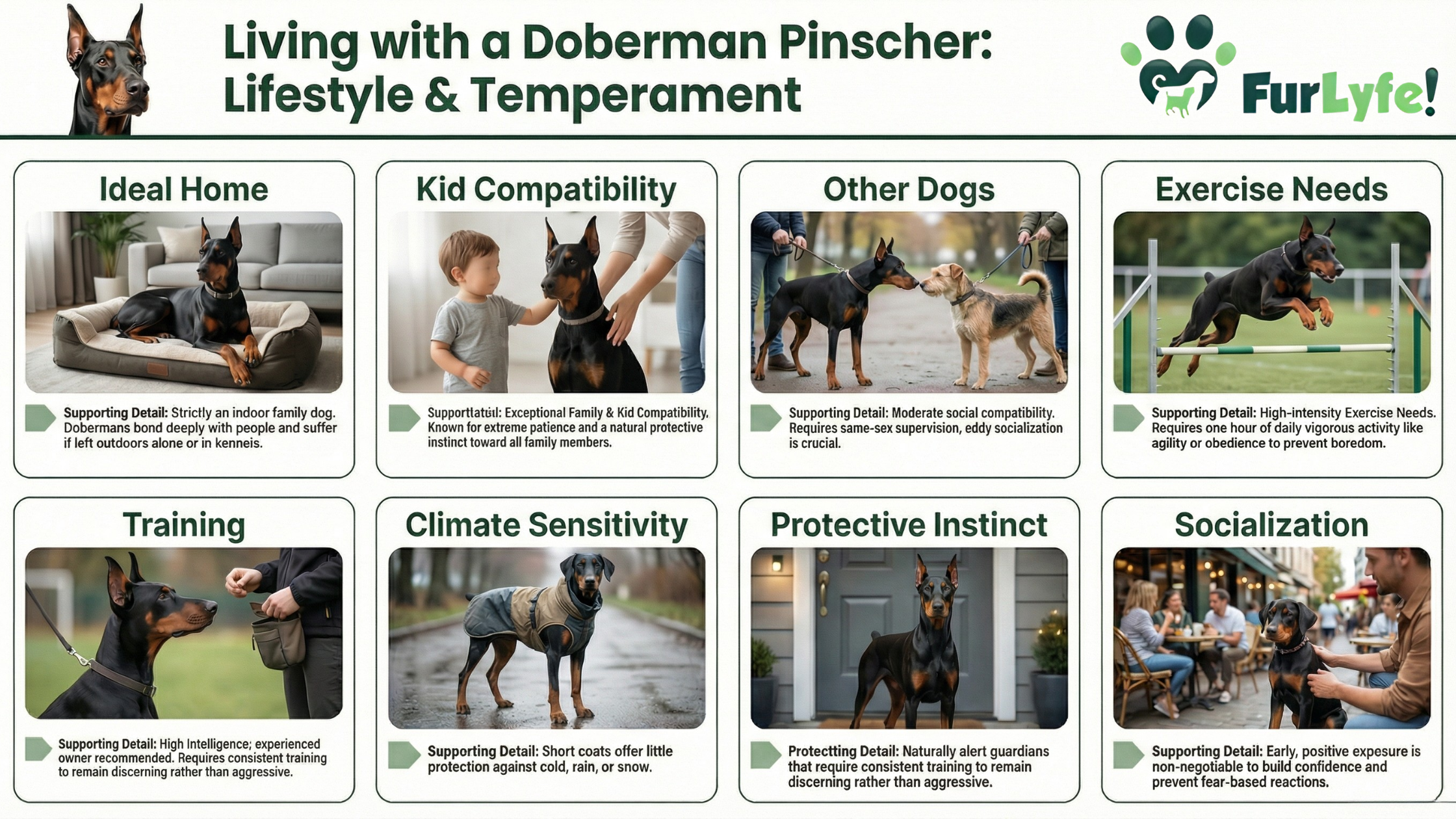 Living with a Doberman Pinscher: Lifestyle & Temperament

FurLyfe!

Ideal Home

Supporting Detail: Strictly an indoor family dog. Dobermans bond deeply with people and suffer if left outdoors alone or in kenneis.

Kid Compatibility

Supporttatúl: Exceptional Family & Kid Compatibility. Known for extreme patience and a natural protective instinct toward all family members.

Other Dogs

Supporting Detail: Moderate social compatibility. Requires same-sex supervision, eddy socialization is crucial.

Exercise Needs

Supporting Detail: High-intensity Exercise Needs. Requires one hour of daily vigorous activity like agility or obedience to prevent boredom.

Training

Supporting Detail: High Intelligence; experienced owner recommended. Requires consistent training to remain discerning rather than aggressive.

Climate Sensitivity

Supporting Detail: Short coats offer little protection against cold, rain, or snow.

Protective Instinct

Protectting Detail: Naturally alert guardians that require consistent training to remain discerning rather than aggressive.

Socialization

Supporting Detail: Early, positive expesure is non-negotiable to build confidence and prevent fear-based reactions.